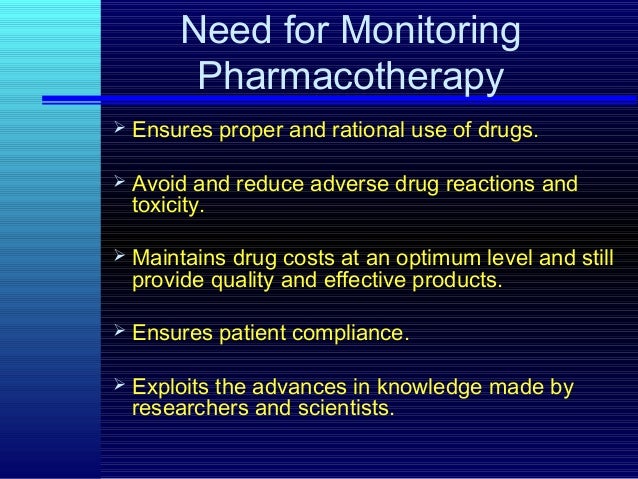 Need for Monitoring Pharmacotherapy

➢ Ensures proper and rational use of drugs.

➢ Avoid and reduce adverse drug reactions and toxicity.

➢ Maintains drug costs at an optimum level and still provide quality and effective products.

➢ Ensures patient compliance.

➢ Exploits the advances in knowledge made by researchers and scientists.